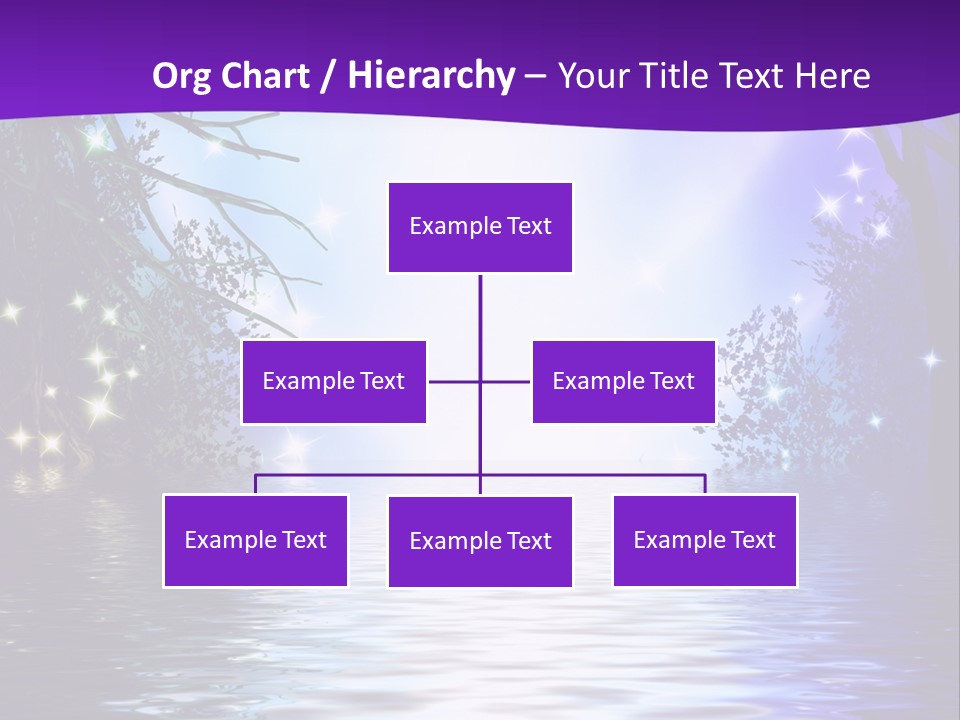 Org Chart / Hierarchy – Your Title Text Here

Example Text

Example Text

Example Text

Example Text

Example Text

Example Text